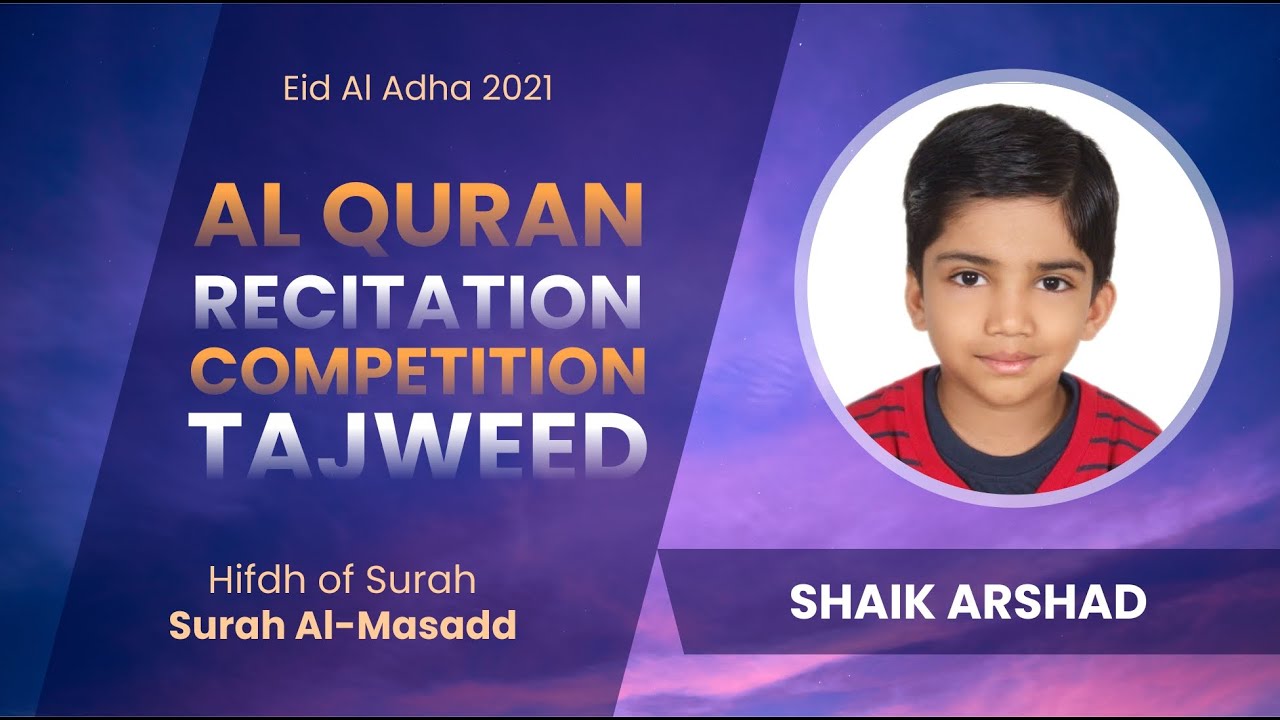 Eid Al Adha 2021

AL QURAN
RECITATION
COMPETITION
TAJWEED

Hifdh of Surah
Surah Al-Masadd

SHAIK ARSHAD